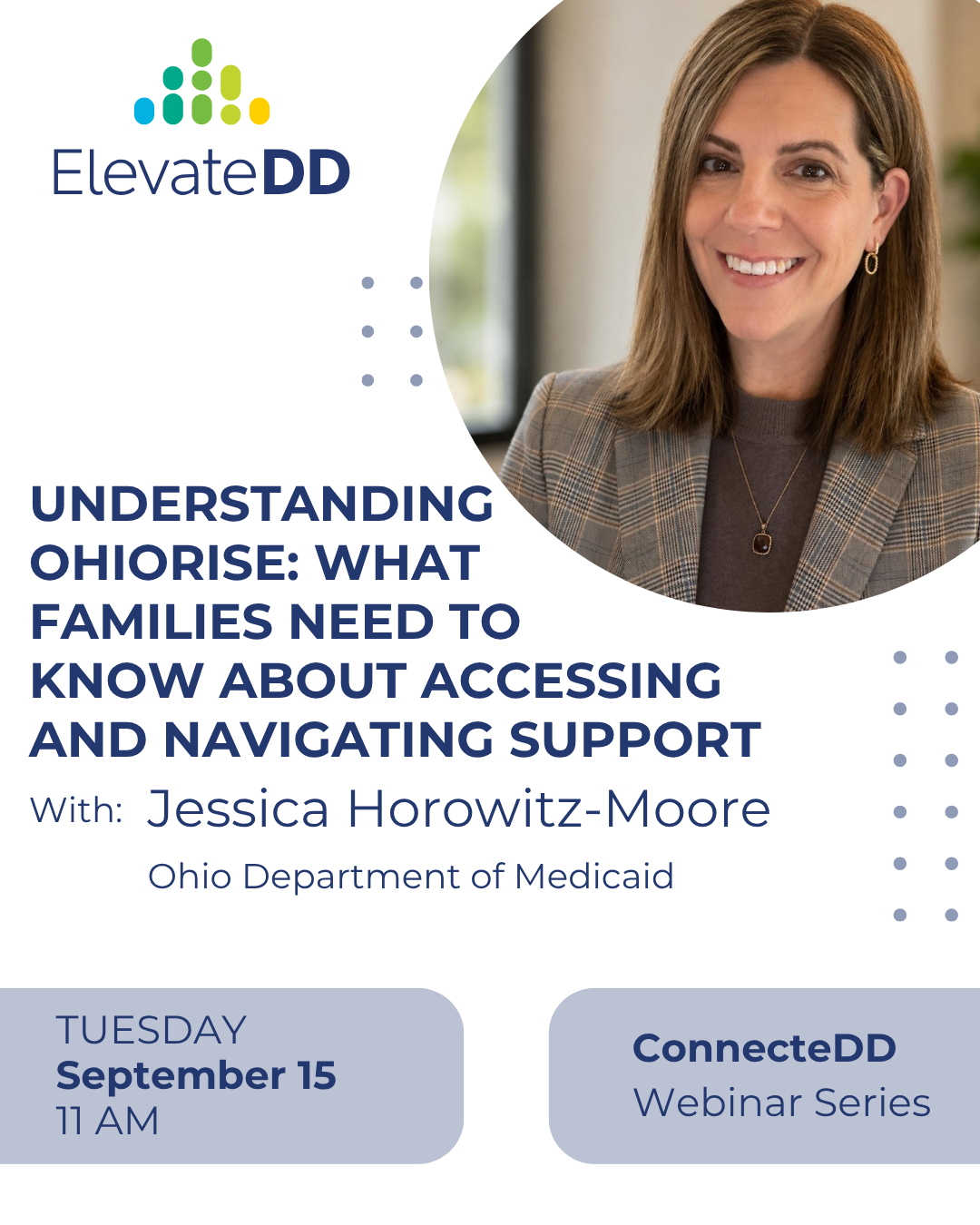 ElevateDD

UNDERSTANDING OHIORISE: WHAT FAMILIES NEED TO KNOW ABOUT ACCESSING AND NAVIGATING SUPPORT

With: Jessica Horowitz-Moore

Ohio Department of Medicaid

TUESDAY
September 15
11 AM

ConnecteDD
Webinar Series